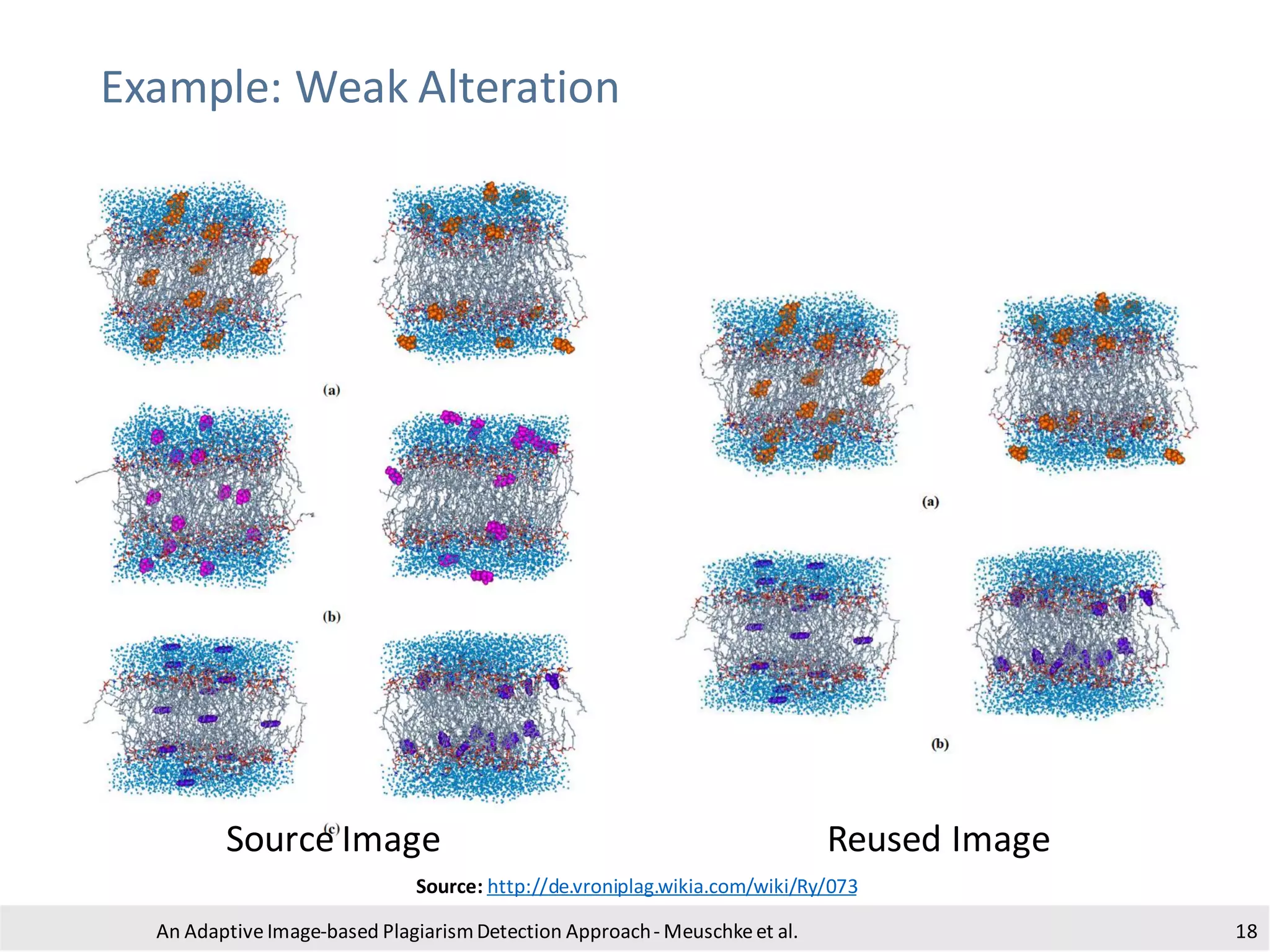 Example: Weak Alteration

(a)

(b)

(c)

(a)

(b)

Source Image

Reused Image

**Source:** http://de.vroniplag.wikia.com/wiki/Ry/073

An Adaptive Image-based Plagiarism Detection Approach - Meuschke et al.

18